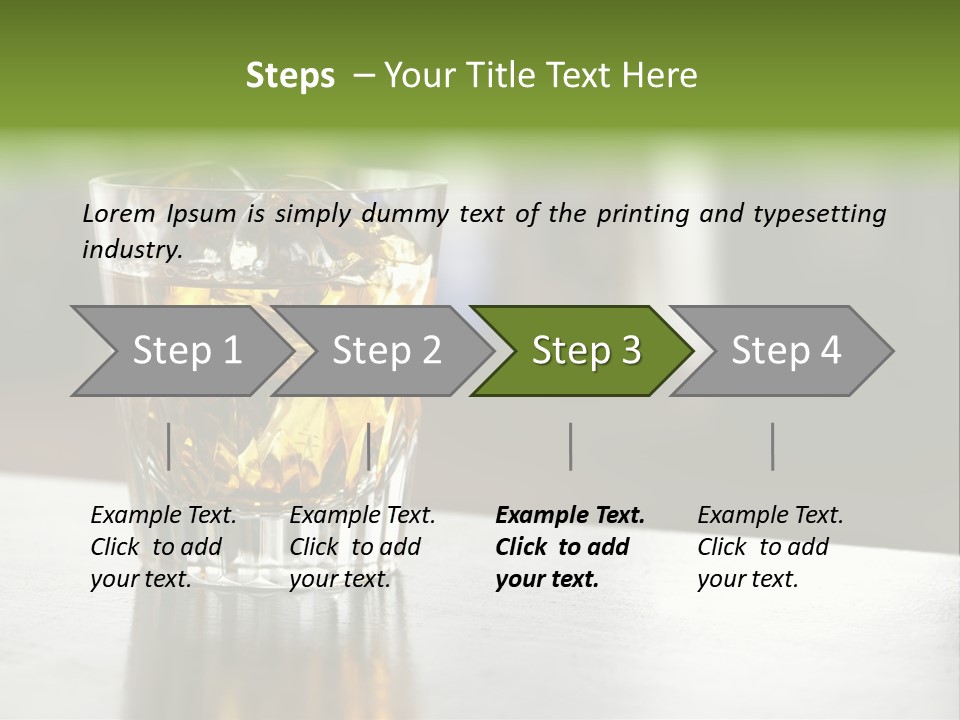 Steps – Your Title Text Here

Lorem Ipsum is simply dummy text of the printing and typesetting industry.

Step 1

Step 2

Step 3

Step 4

Example Text. Click to add your text.

Example Text. Click to add your text.

Example Text. Click to add your text.

Example Text. Click to add your text.